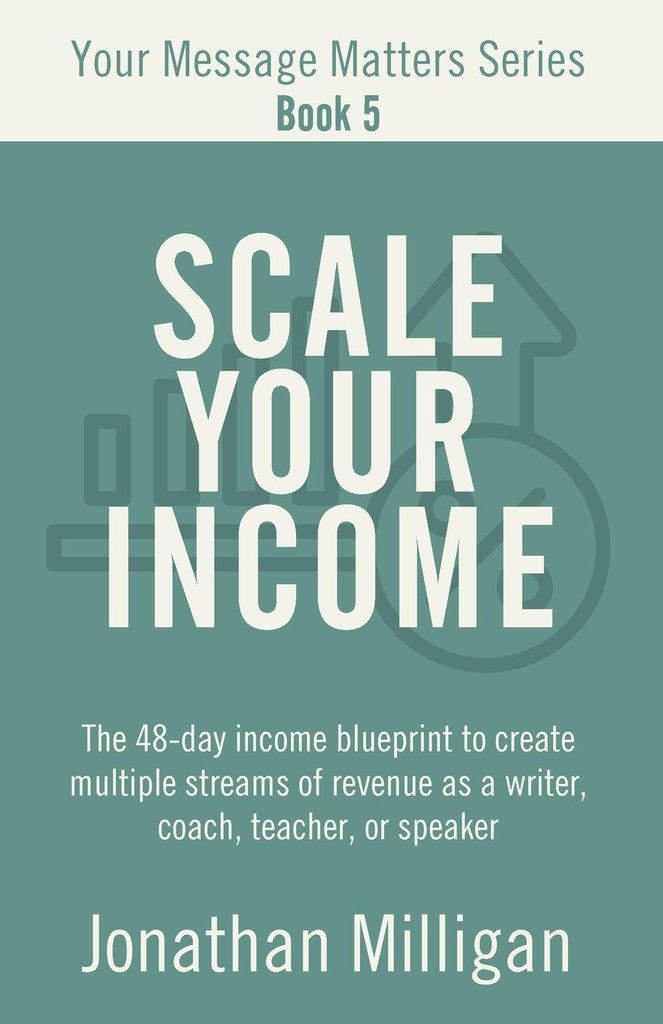 Your Message Matters Series
Book 5

SCALE YOUR INCOME

The 48-day income blueprint to create multiple streams of revenue as a writer, coach, teacher, or speaker

Jonathan Milligan